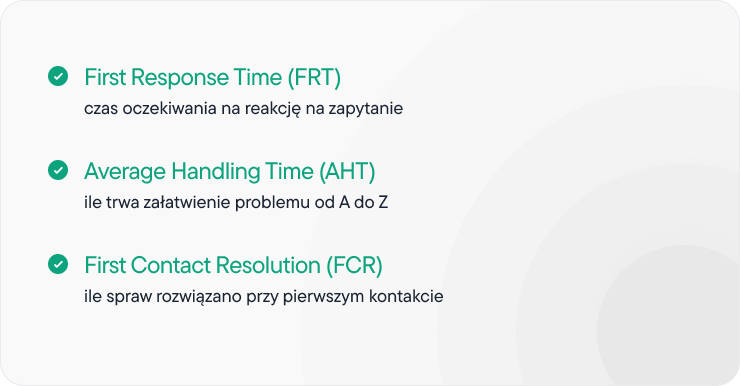 First Response Time (FRT)
czas oczekiwania na reakcję na zapytanie

Average Handling Time (AHT)
ile trwa załatwienie problemu od A do Z

First Contact Resolution (FCR)
ile spraw rozwiązano przy pierwszym kontakcie